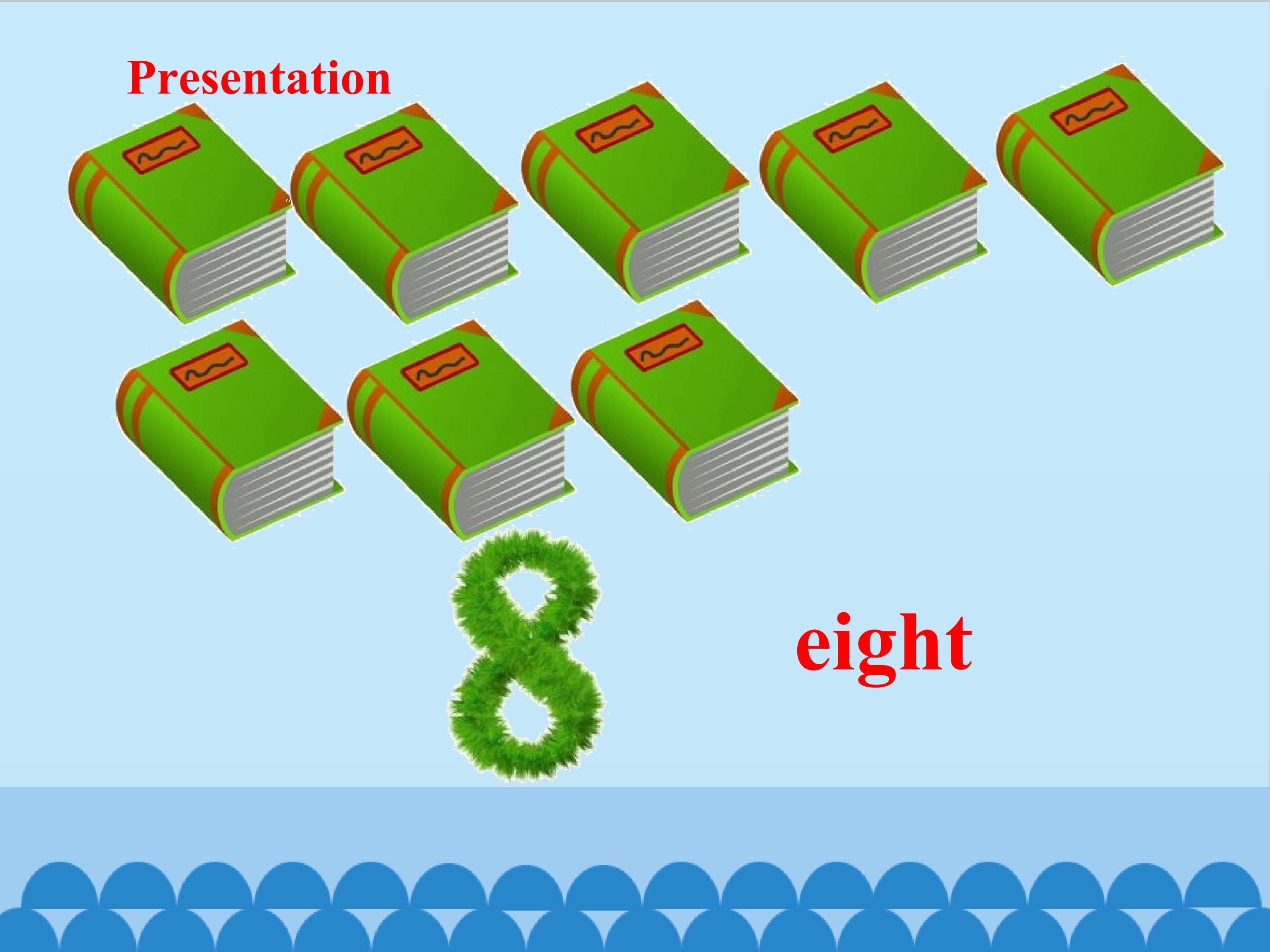 Presentation

8

eight